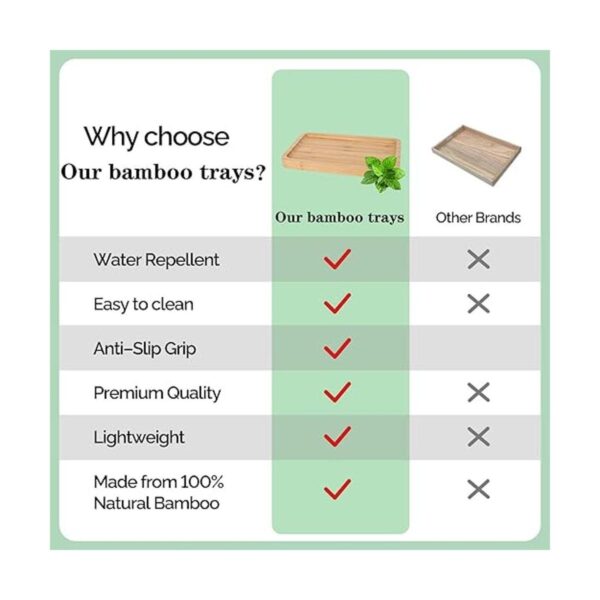 Why choose
Our bamboo trays?

| | Our bamboo trays | Other Brands |
|---|---|---|
| Water Repellent | ✓ | ✕ |
| Easy to clean | ✓ | ✕ |
| Anti-Slip Grip | ✓ | |
| Premium Quality | ✓ | ✕ |
| Lightweight | ✓ | ✕ |
| Made from 100% Natural Bamboo | ✓ | ✕ |